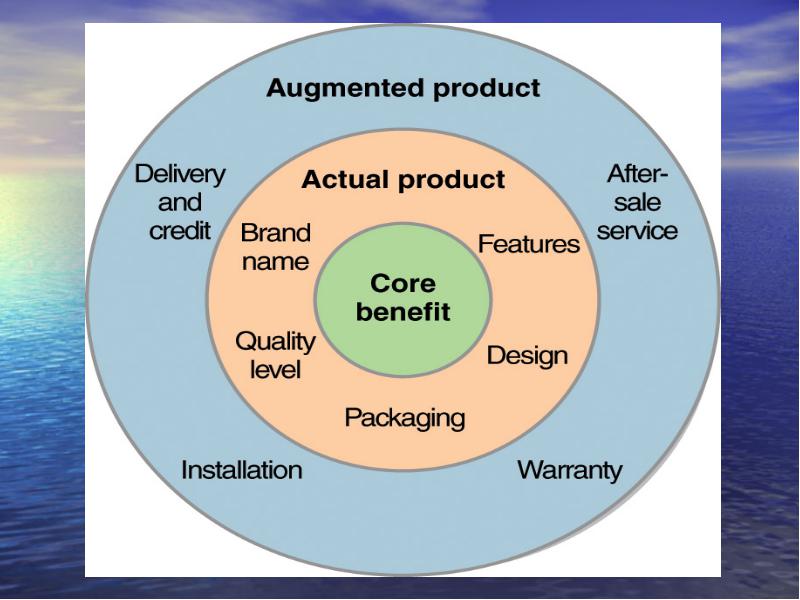 Augmented product

Delivery and credit

After-sale service

Actual product

Brand name

Features

Core benefit

Quality level

Design

Packaging

Installation

Warranty